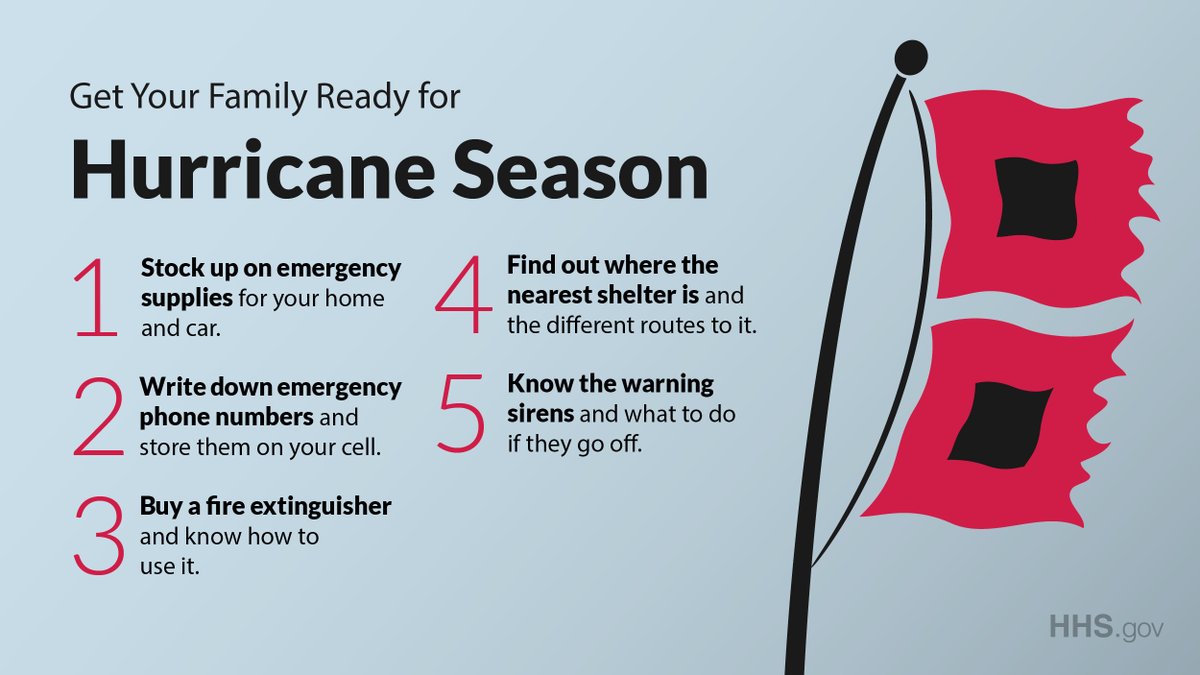 Get Your Family Ready for

Hurricane Season

1 Stock up on emergency supplies for your home and car.

2 Write down emergency phone numbers and store them on your cell.

3 Buy a fire extinguisher and know how to use it.

4 Find out where the nearest shelter is and the different routes to it.

5 Know the warning sirens and what to do if they go off.

HHS.gov